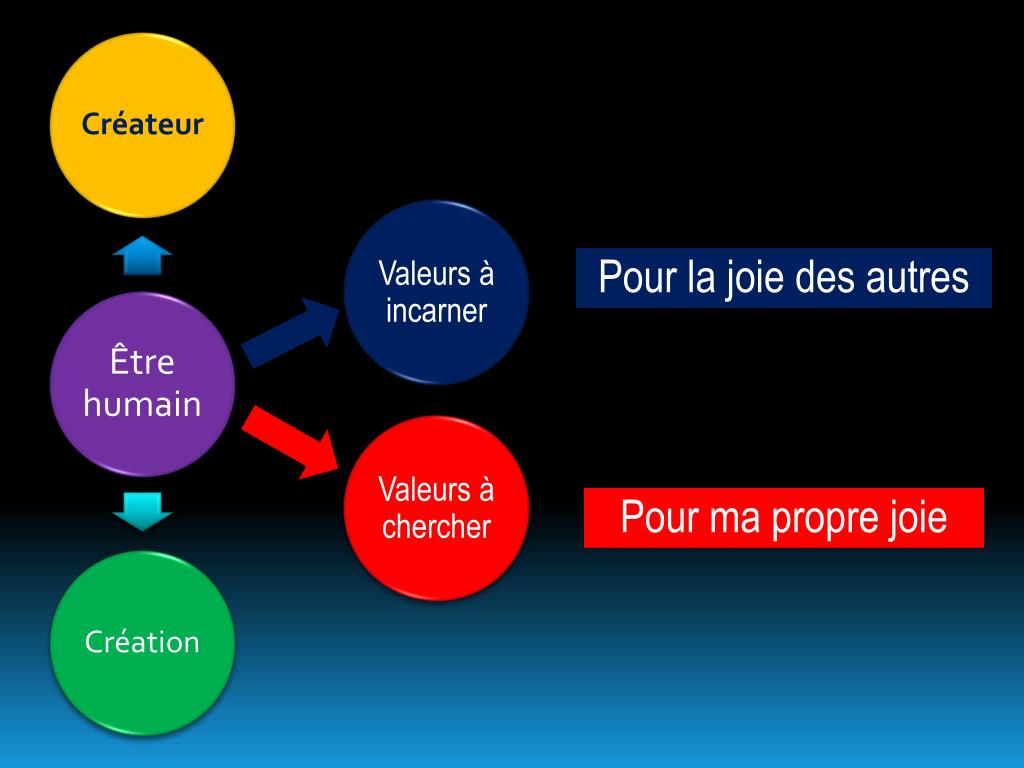 Créateur

Être humain

Création

Valeurs à incarner

Pour la joie des autres

Valeurs à chercher

Pour ma propre joie